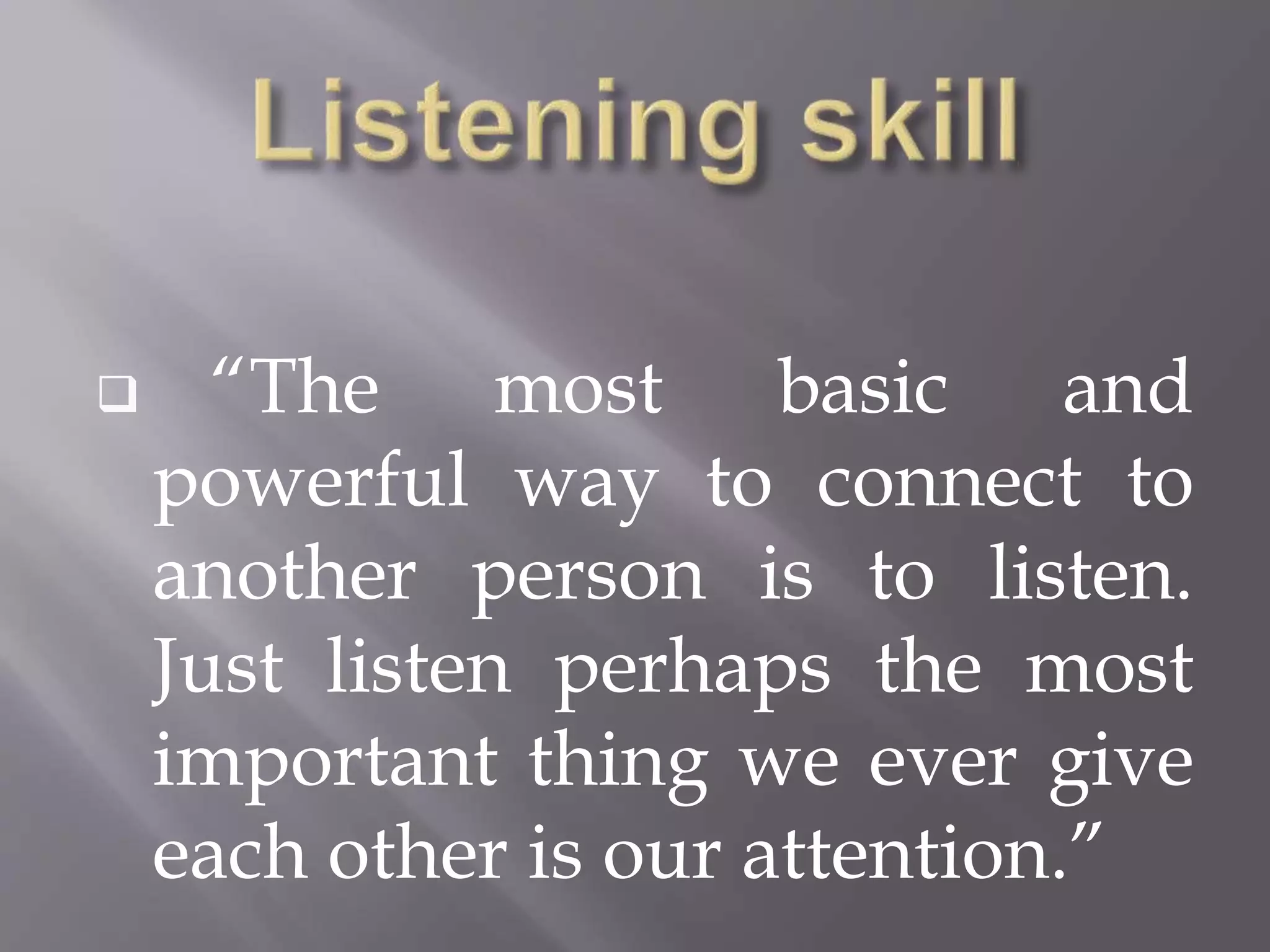 Listening skill

❑ “The most basic and powerful way to connect to another person is to listen. Just listen perhaps the most important thing we ever give each other is our attention.”